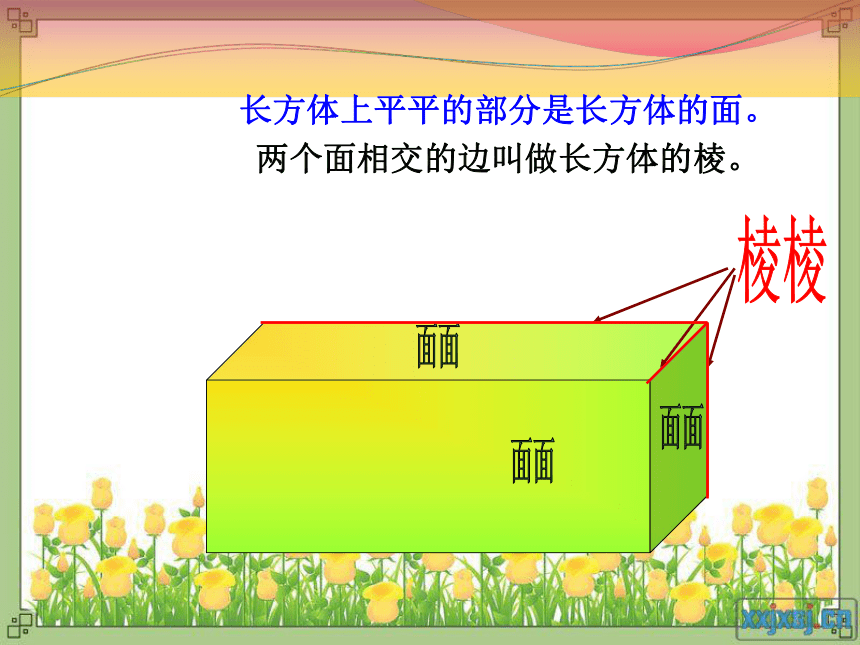 长方体上平平的部分是长方体的面。
两个面相交的边叫做长方体的棱。

棱棱

面面

面面

面面

xxjxsj.cn